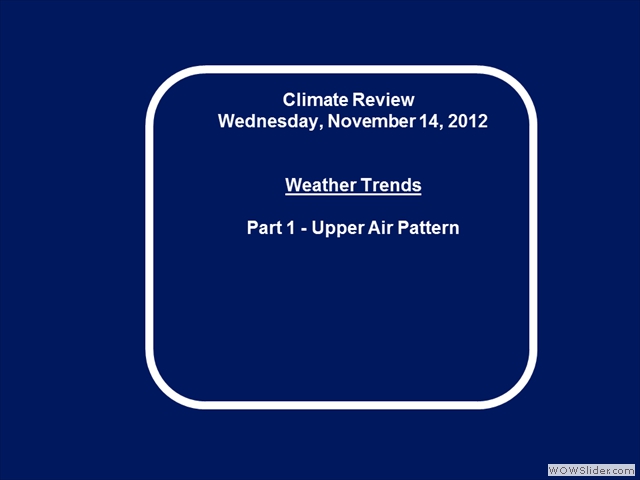 Climate Review
Wednesday, November 14, 2012

Weather Trends

Part 1 - Upper Air Pattern

WOWSlider.com